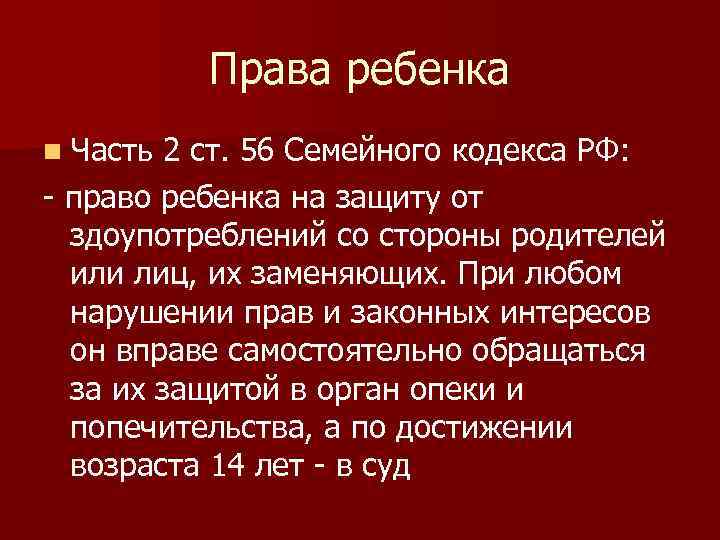 Права ребенка

Часть 2 ст. 56 Семейного кодекса РФ:

- право ребенка на защиту от здоупотреблений со стороны родителей или лиц, их заменяющих. При любом нарушении прав и законных интересов он вправе самостоятельно обращаться за их защитой в орган опеки и попечительства, а по достижении возраста 14 лет - в суд